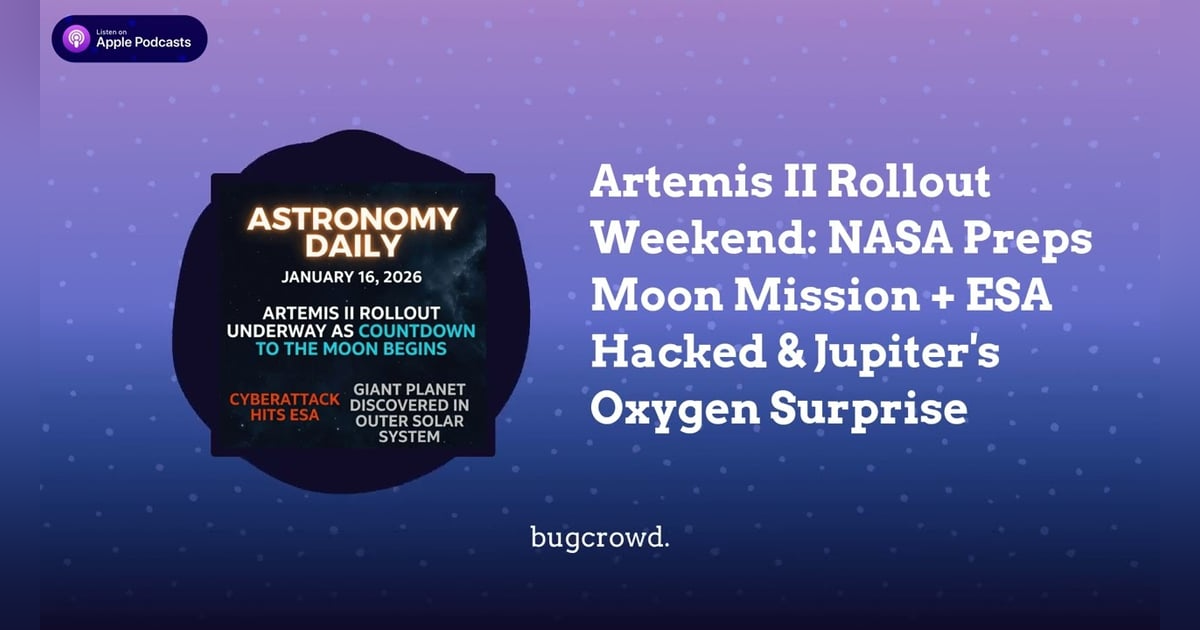 Listen on
Apple Podcasts

ASTRONOMY DAILY
JANUARY 16, 2026
ARTEMIS II ROLLOUT UNDERWAY AS COUNTDOWN TO THE MOON BEGINS
CYBERATTACK HITS ESA
GIANT PLANET DISCOVERED IN OUTER SOLAR SYSTEM

Artemis II Rollout Weekend: NASA Preps Moon Mission + ESA Hacked & Jupiter's Oxygen Surprise

bugcrowd.